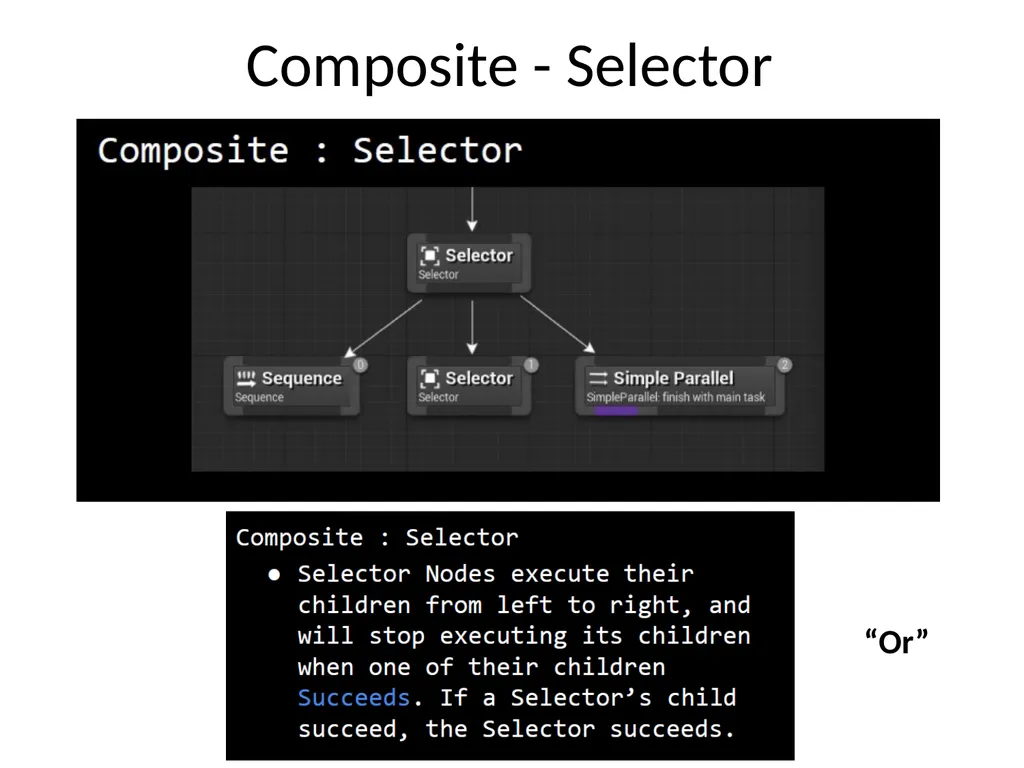 Composite - Selector

Composite : Selector

Selector
Selector

Sequence
Sequence
0

Selector
Selector
1

Simple Parallel
SimpleParallel: finish with main task
2

Composite : Selector

● Selector Nodes execute their children from left to right, and will stop executing its children when one of their children Succeeds. If a Selector’s child succeed, the Selector succeeds.

“Or”